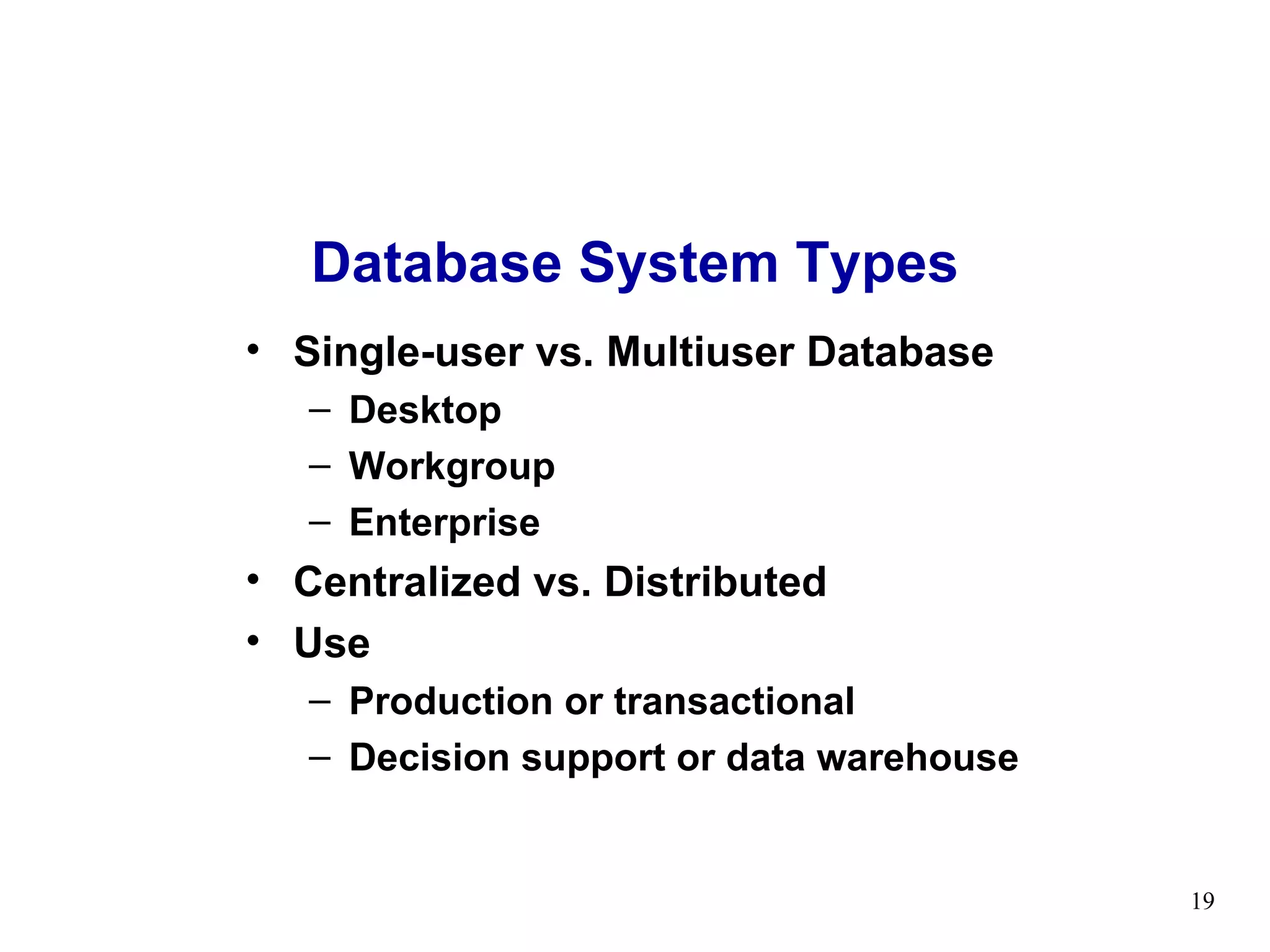 Database System Types

• Single-user vs. Multiuser Database
  – Desktop
  – Workgroup
  – Enterprise
• Centralized vs. Distributed
• Use
  – Production or transactional
  – Decision support or data warehouse

19